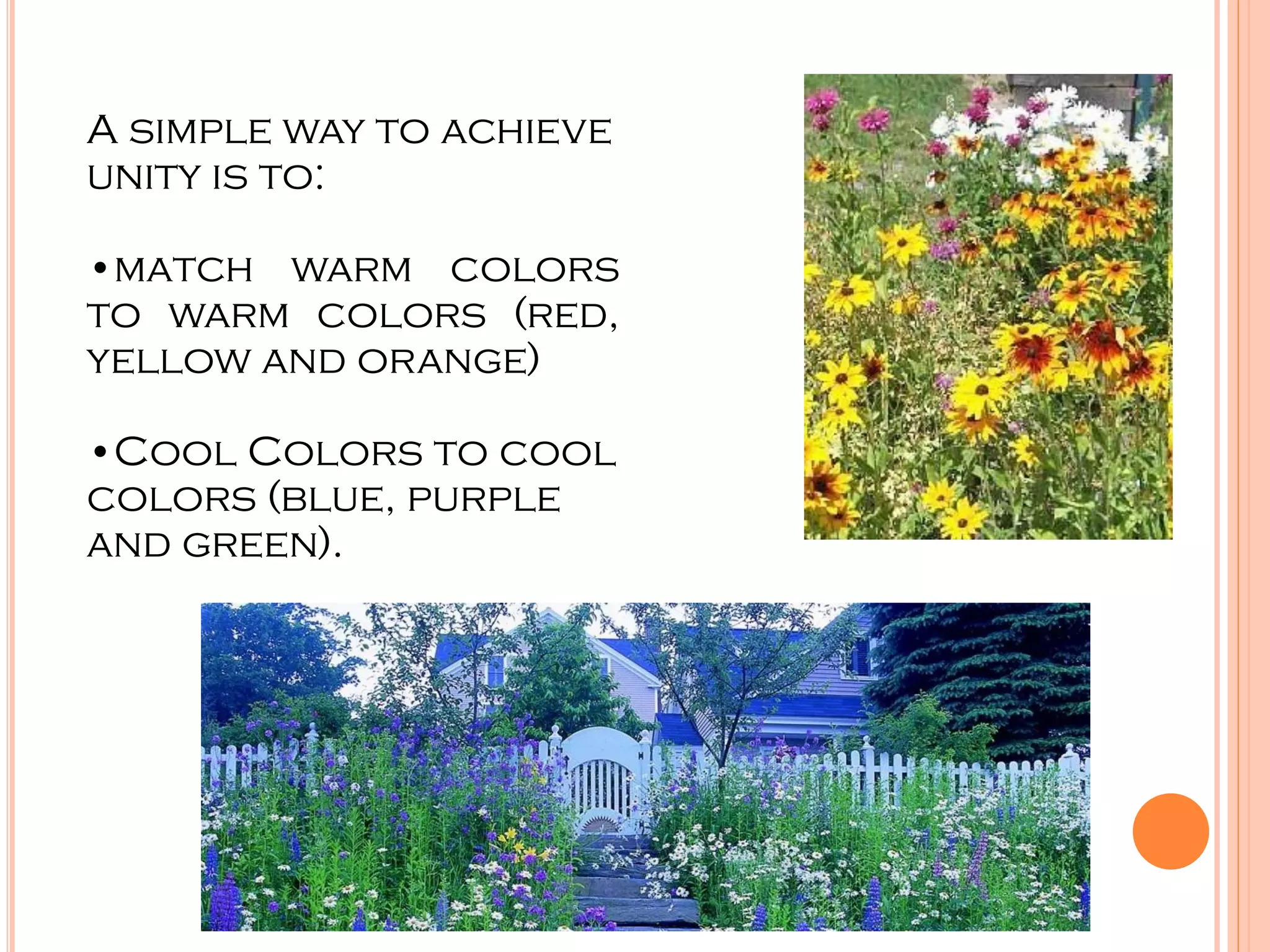 A simple way to achieve unity is to:

•match warm colors to warm colors (red, yellow and orange)

•Cool Colors to cool colors (blue, purple and green).